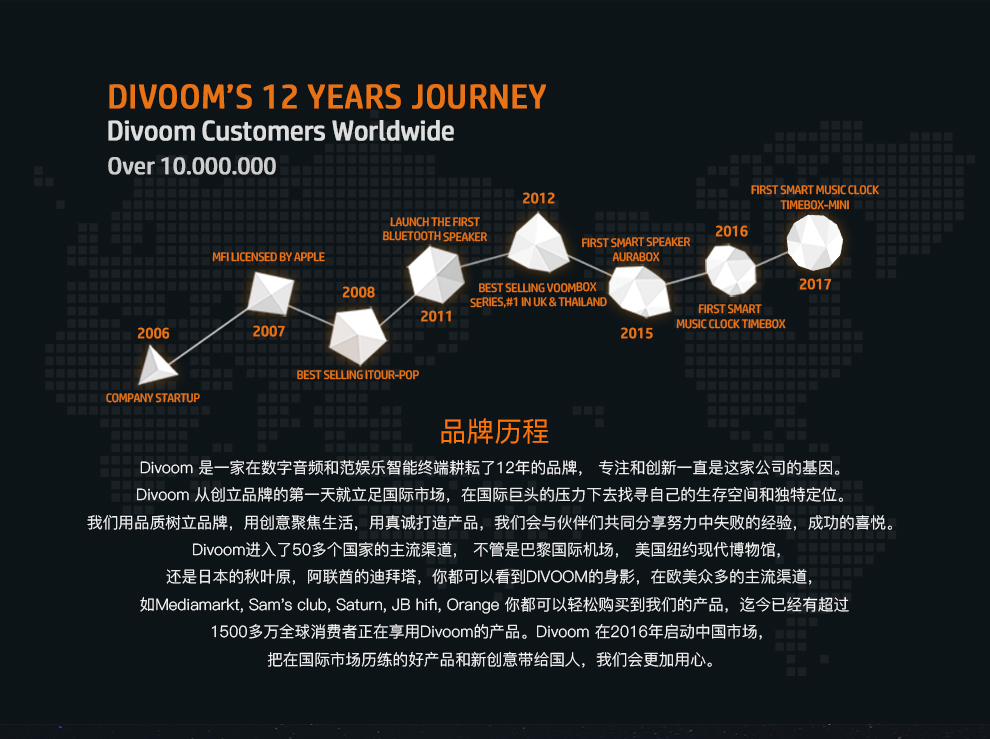 DIVOOM'S 12 YEARS JOURNEY
Divoom Customers Worldwide
Over 10.000.000

2006
COMPANY STARTUP

MFI LICENSED BY APPLE
2007

2008
BEST SELLING ITOUR-POP

LAUNCH THE FIRST BLUETOOTH SPEAKER
2011

2012
BEST SELLING VOOMBOX SERIES,#1 IN UK & THAILAND

FIRST SMART SPEAKER AURABOX
2015

2016
FIRST SMART MUSIC CLOCK TIMEBOX

FIRST SMART MUSIC CLOCK TIMEBOX-MINI
2017

品牌历程

Divoom 是一家在数字音频和范娱乐智能终端耕耘了12年的品牌， 专注和创新一直是这家公司的基因。
Divoom 从创立品牌的第一天就立足国际市场，在国际巨头的压力下去找寻自己的生存空间和独特定位。
我们用品质树立品牌，用创意聚焦生活，用真诚打造产品，我们会与伙伴们共同分享努力中失败的经验，成功的喜悦。
Divoom进入了50多个国家的主流渠道， 不管是巴黎国际机场， 美国纽约现代博物馆，
还是日本的秋叶原，阿联酋的迪拜塔，你都可以看到DIVOOM的身影，在欧美众多的主流渠道，
如Mediamarkt, Sam's club, Saturn, JB hifi, Orange 你都可以轻松购买到我们的产品，迄今已经有超过
1500多万全球消费者正在享用Divoom的产品。Divoom 在2016年启动中国市场，
把在国际市场历练的好产品和新创意带给国人，我们会更加用心。